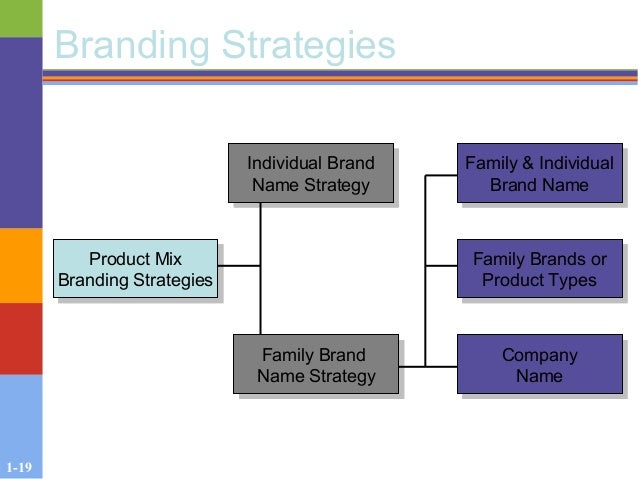 Branding Strategies

Product Mix Branding Strategies

Individual Brand Name Strategy

Family Brand Name Strategy

Family & Individual Brand Name

Family Brands or Product Types

Company Name

1-19